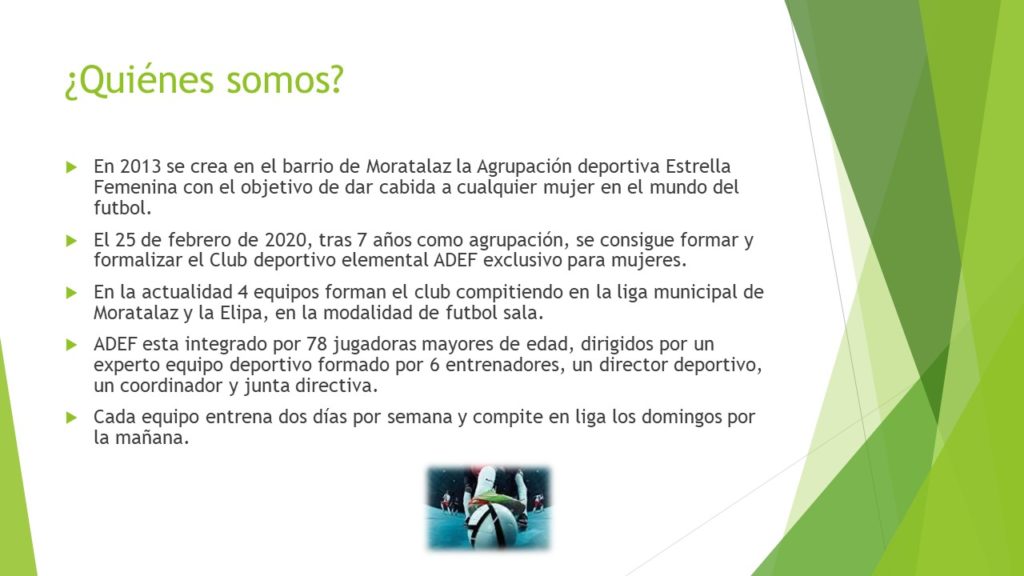 ¿Quiénes somos?

En 2013 se crea en el barrio de Moratalaz la Agrupación deportiva Estrella Femenina con el objetivo de dar cabida a cualquier mujer en el mundo del futbol.

El 25 de febrero de 2020, tras 7 años como agrupación, se consigue formar y formalizar el Club deportivo elemental ADEF exclusivo para mujeres.

En la actualidad 4 equipos forman el club compitiendo en la liga municipal de Moratalaz y la Elipa, en la modalidad de futbol sala.

ADEF esta integrado por 78 jugadoras mayores de edad, dirigidos por un experto equipo deportivo formado por 6 entrenadores, un director deportivo, un coordinador y junta directiva.

Cada equipo entrena dos días por semana y compite en liga los domingos por la mañana.